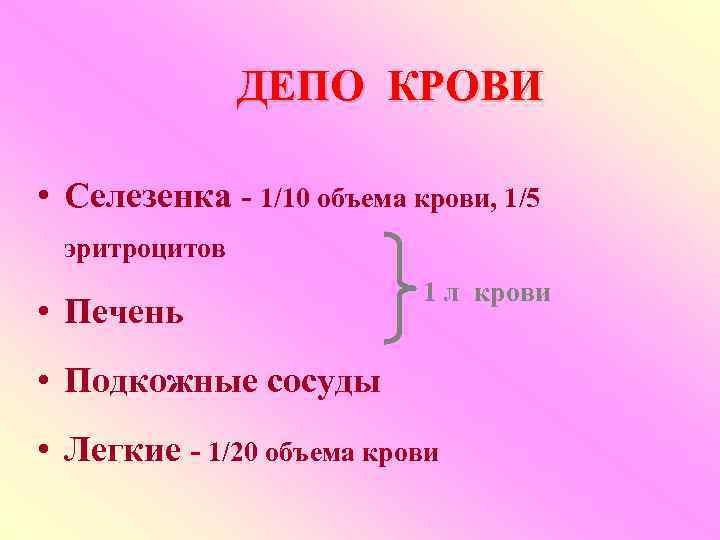 ДЕПО КРОВИ

• Селезенка - 1/10 объема крови, 1/5 эритроцитов

• Печень

1 л крови

• Подкожные сосуды

• Легкие - 1/20 объема крови